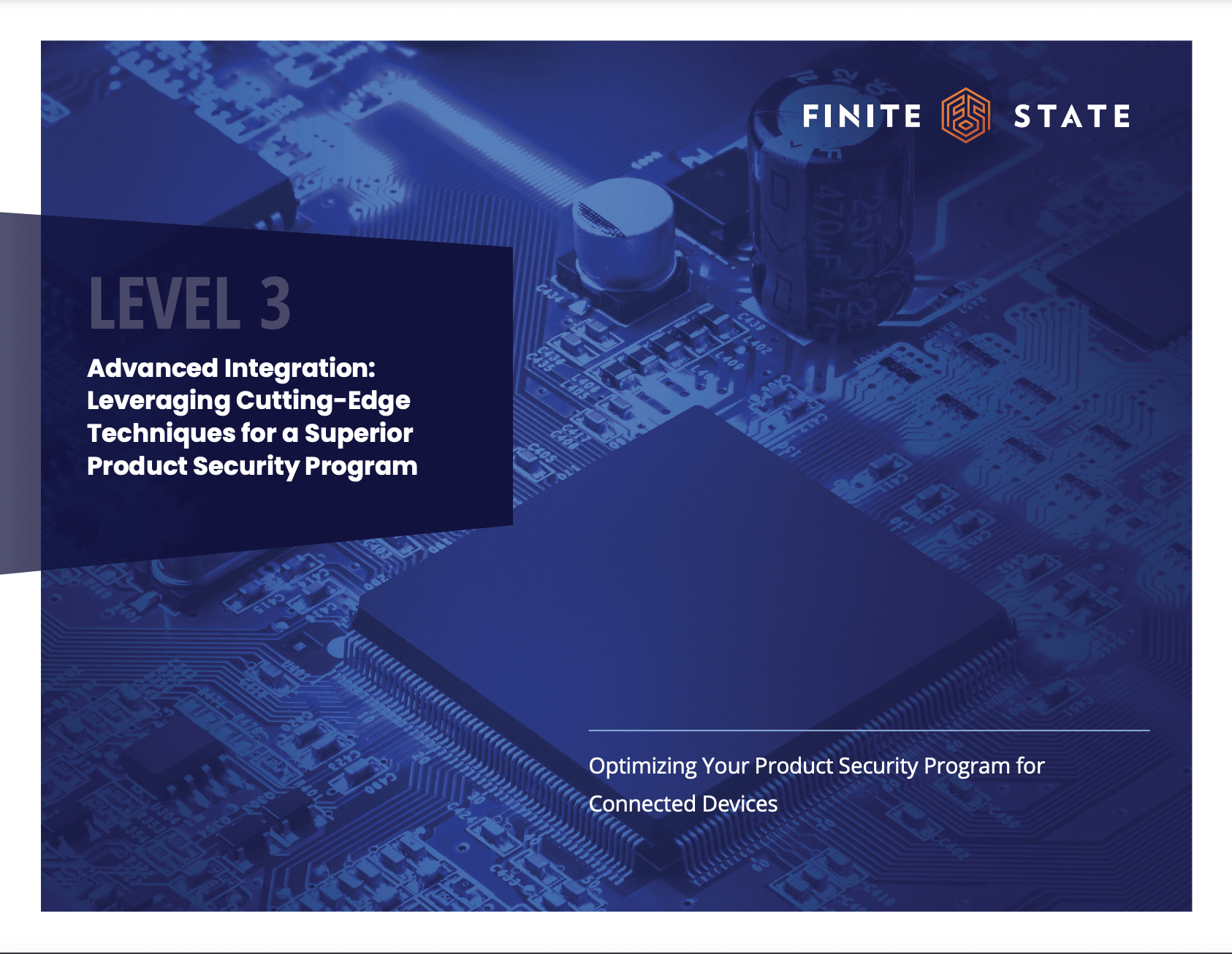 FINITE STATE

LEVEL 3

Advanced Integration: Leveraging Cutting-Edge Techniques for a Superior Product Security Program

Optimizing Your Product Security Program for Connected Devices